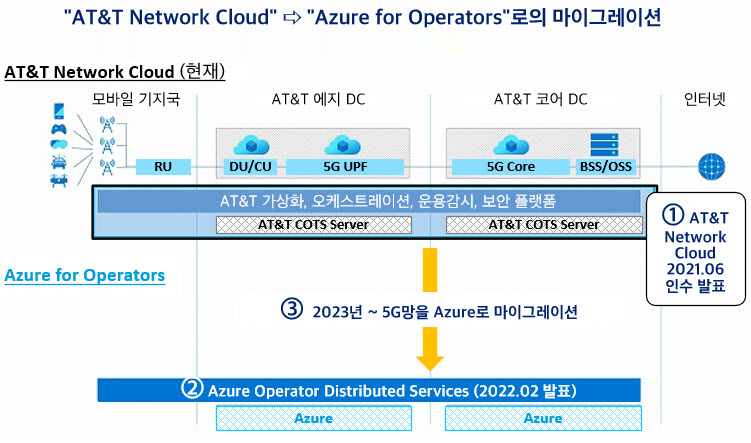 "AT&T Network Cloud" ⇨ "Azure for Operators"로의 마이그레이션

AT&T Network Cloud (현재)

모바일 기지국

AT&T 에지 DC

AT&T 코어 DC

인터넷

RU

DU/CU

5G UPF

5G Core

BSS/OSS

AT&T 가상화, 오케스트레이션, 운용감시, 보안 플랫폼

AT&T COTS Server

AT&T COTS Server

① AT&T Network Cloud 2021.06 인수 발표

Azure for Operators

③ 2023년 ~ 5G망을 Azure로 마이그레이션

② Azure Operator Distributed Services (2022.02 발표)

Azure

Azure